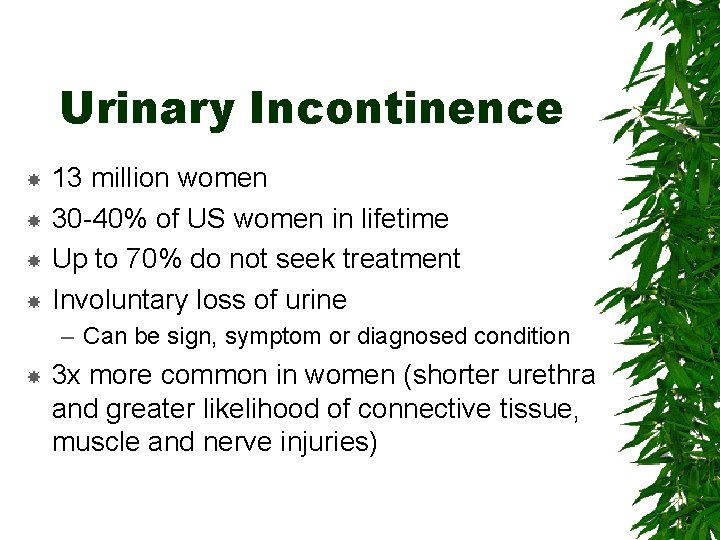 Urinary Incontinence

13 million women

30-40% of US women in lifetime

Up to 70% do not seek treatment

Involuntary loss of urine

– Can be sign, symptom or diagnosed condition

3x more common in women (shorter urethra and greater likelihood of connective tissue, muscle and nerve injuries)